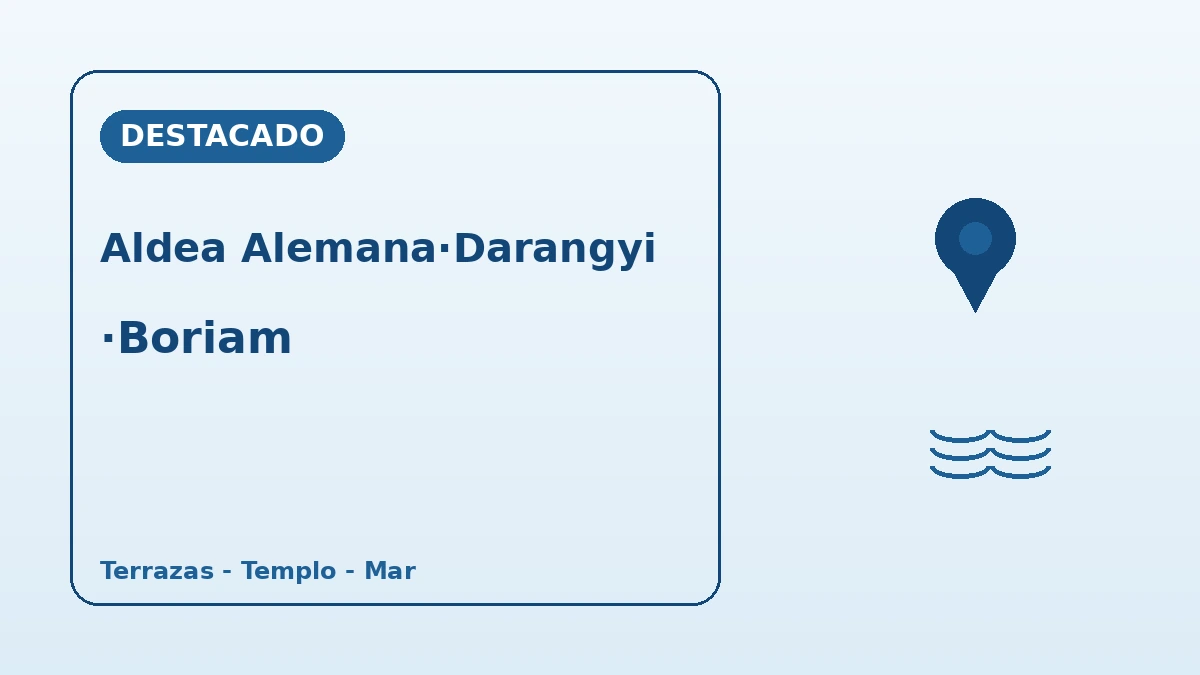 DESTACADO

Aldea Alemana·Darangyi ·Boriam

Terrazas - Templo - Mar